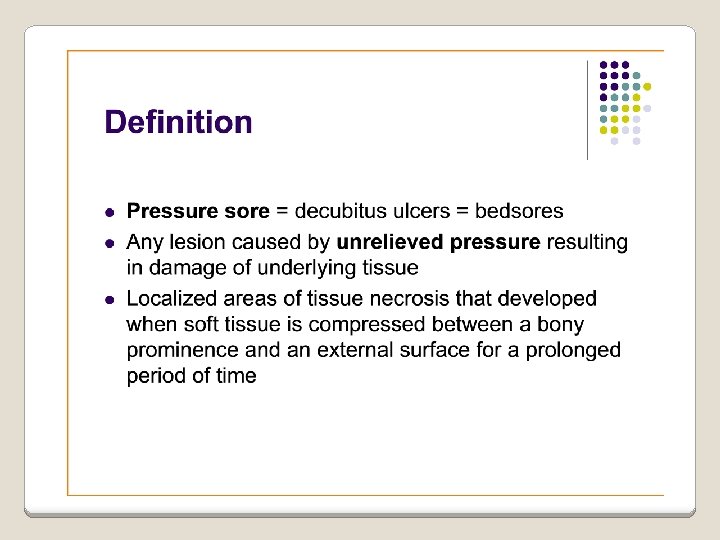 Definition

- Pressure sore = decubitus ulcers = bedsores
- Any lesion caused by unrelieved pressure resulting in damage of underlying tissue
- Localized areas of tissue necrosis that developed when soft tissue is compressed between a bony prominence and an external surface for a prolonged period of time